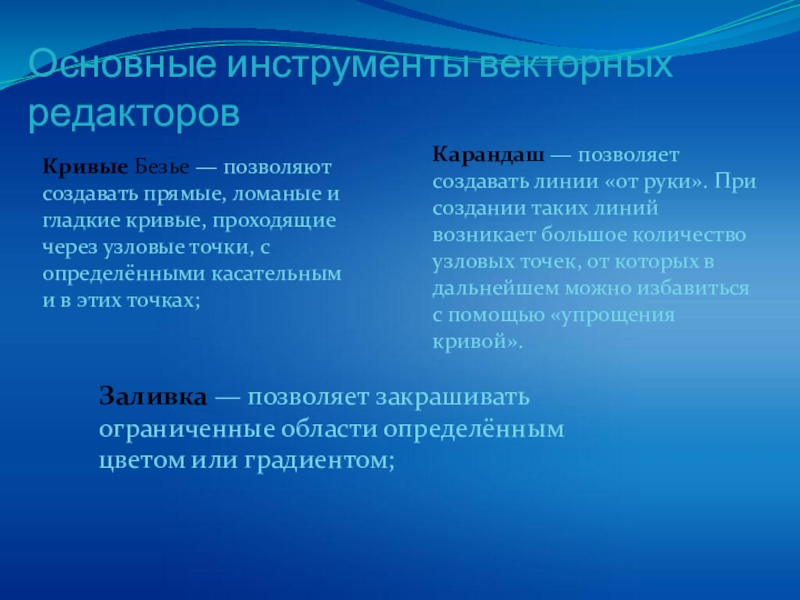 Основные инструменты векторных редакторов

Кривые Безье — позволяют создавать прямые, ломаные и гладкие кривые, проходящие через узловые точки, с определёнными касательным и в этих точках;

Карандаш — позволяет создавать линии «от руки». При создании таких линий возникает большое количество узловых точек, от которых в дальнейшем можно избавиться с помощью «упрощения кривой».

Заливка — позволяет закрашивать ограниченные области определённым цветом или градиентом;